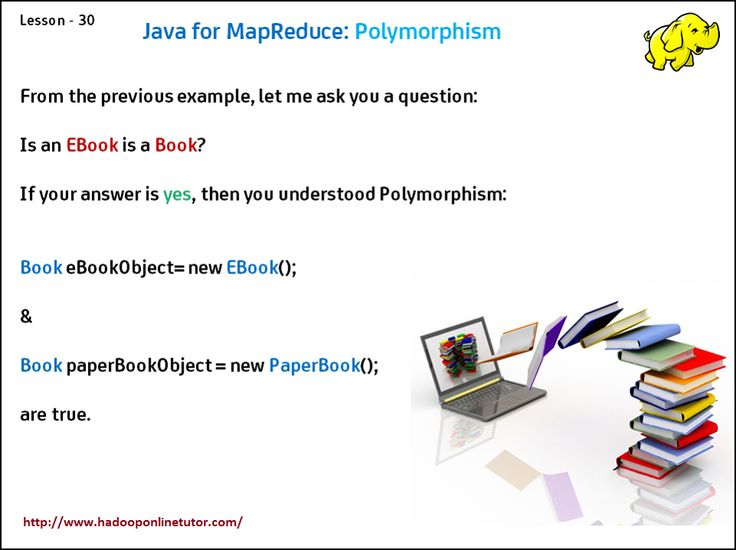 Lesson - 30

Java for MapReduce: Polymorphism

From the previous example, let me ask you a question:

Is an EBook is a Book?

If your answer is yes, then you understood Polymorphism:

Book eBookObject= new EBook();

&

Book paperBookObject = new PaperBook();

are true.

http://www.hadooponlinetutor.com/